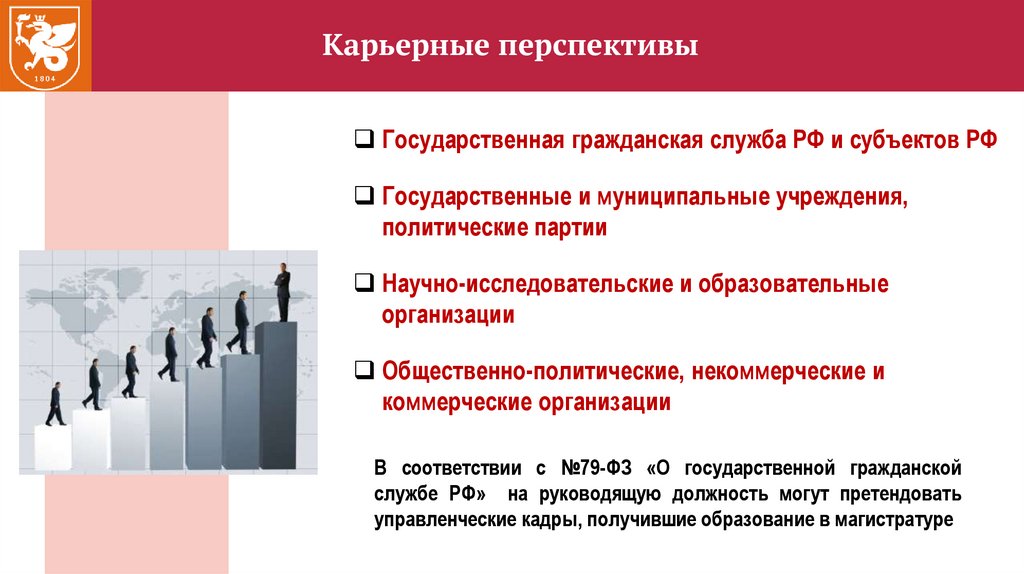 1804

Карьерные перспективы

❑ Государственная гражданская служба РФ и субъектов РФ

❑ Государственные и муниципальные учреждения, политические партии

❑ Научно-исследовательские и образовательные организации

❑ Общественно-политические, некоммерческие и коммерческие организации

В соответствии с №79-ФЗ «О государственной гражданской службе РФ» на руководящую должность могут претендовать управленческие кадры, получившие образование в магистратуре